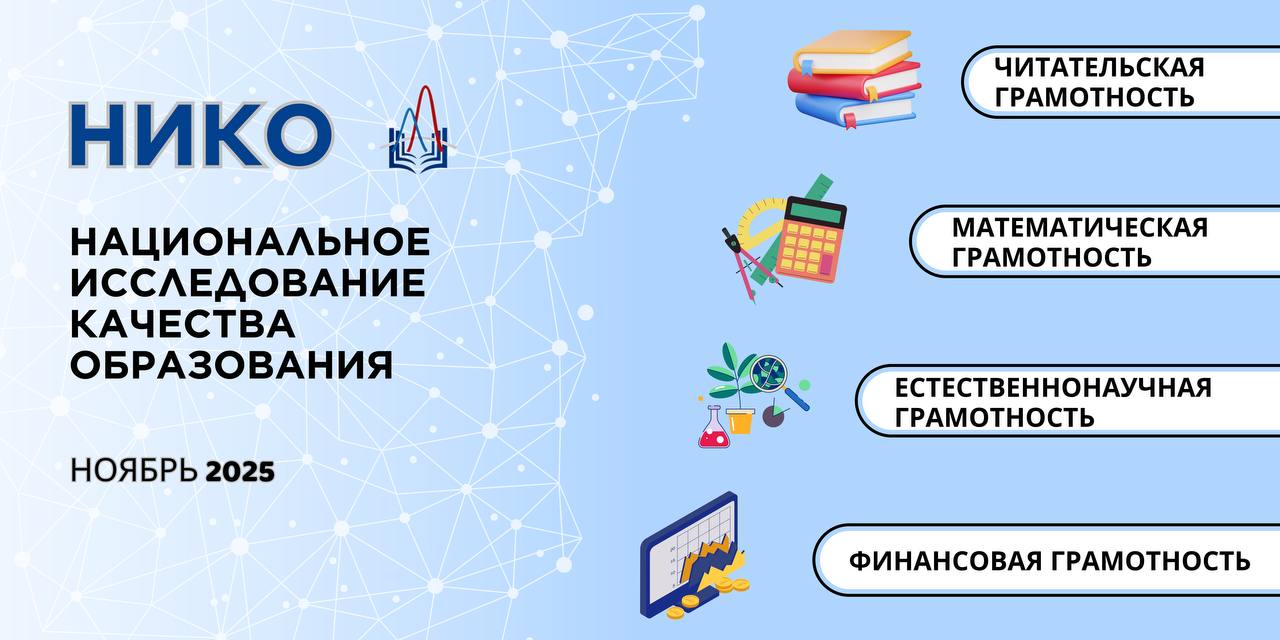 НИКО

НАЦИОНАЛЬНОЕ ИССЛЕДОВАНИЕ КАЧЕСТВА ОБРАЗОВАНИЯ

НОЯБРЬ 2025

ЧИТАТЕЛЬСКАЯ ГРАМОТНОСТЬ

МАТЕМАТИЧЕСКАЯ ГРАМОТНОСТЬ

ЕСТЕСТВЕННОНАУЧНАЯ ГРАМОТНОСТЬ

ФИНАНСОВАЯ ГРАМОТНОСТЬ